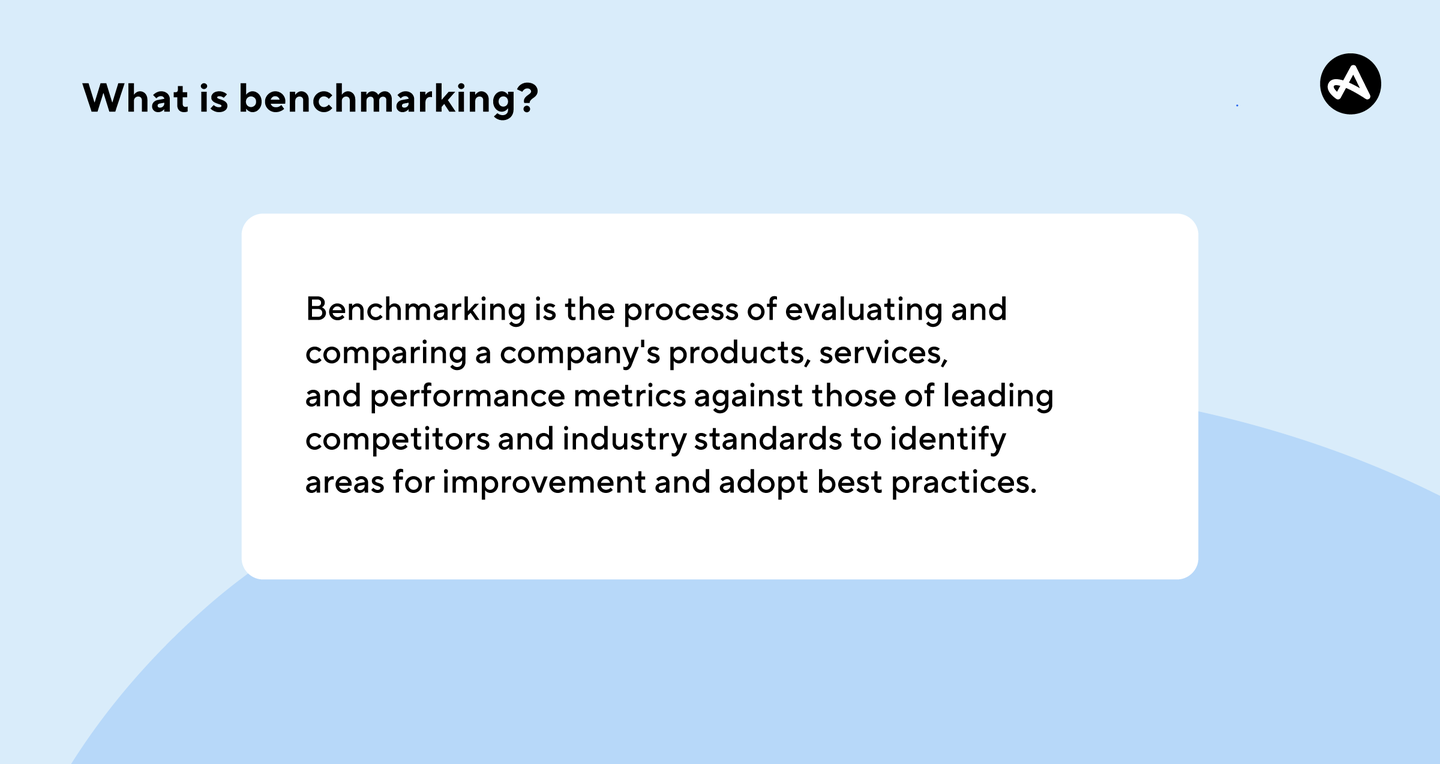 What is benchmarking?

Benchmarking is the process of evaluating and comparing a company's products, services, and performance metrics against those of leading competitors and industry standards to identify areas for improvement and adopt best practices.